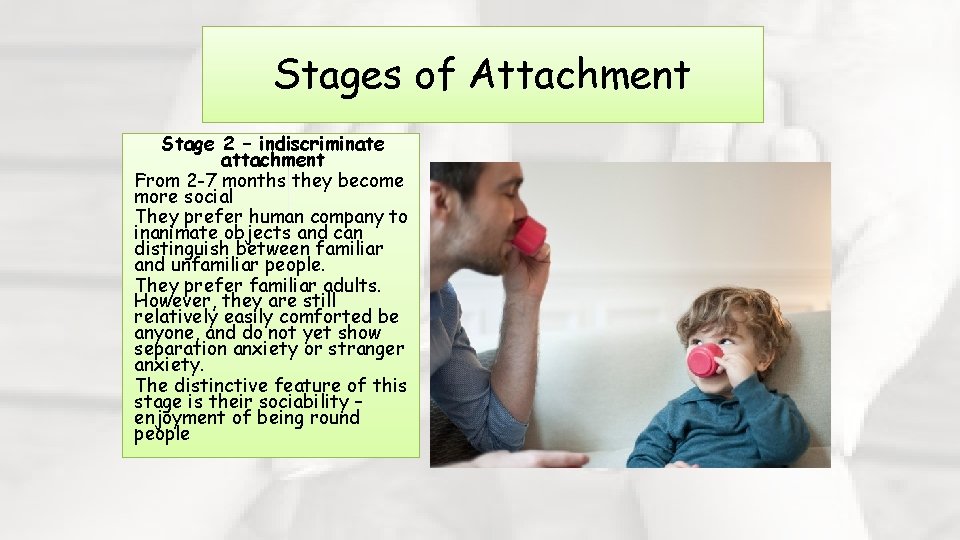 Stages of Attachment

Stage 2 – indiscriminate attachment

From 2-7 months they become more social

They prefer human company to inanimate objects and can distinguish between familiar and unfamiliar people.

They prefer familiar adults. However, they are still relatively easily comforted be anyone, and do not yet show separation anxiety or stranger anxiety.

The distinctive feature of this stage is their sociability – enjoyment of being round people